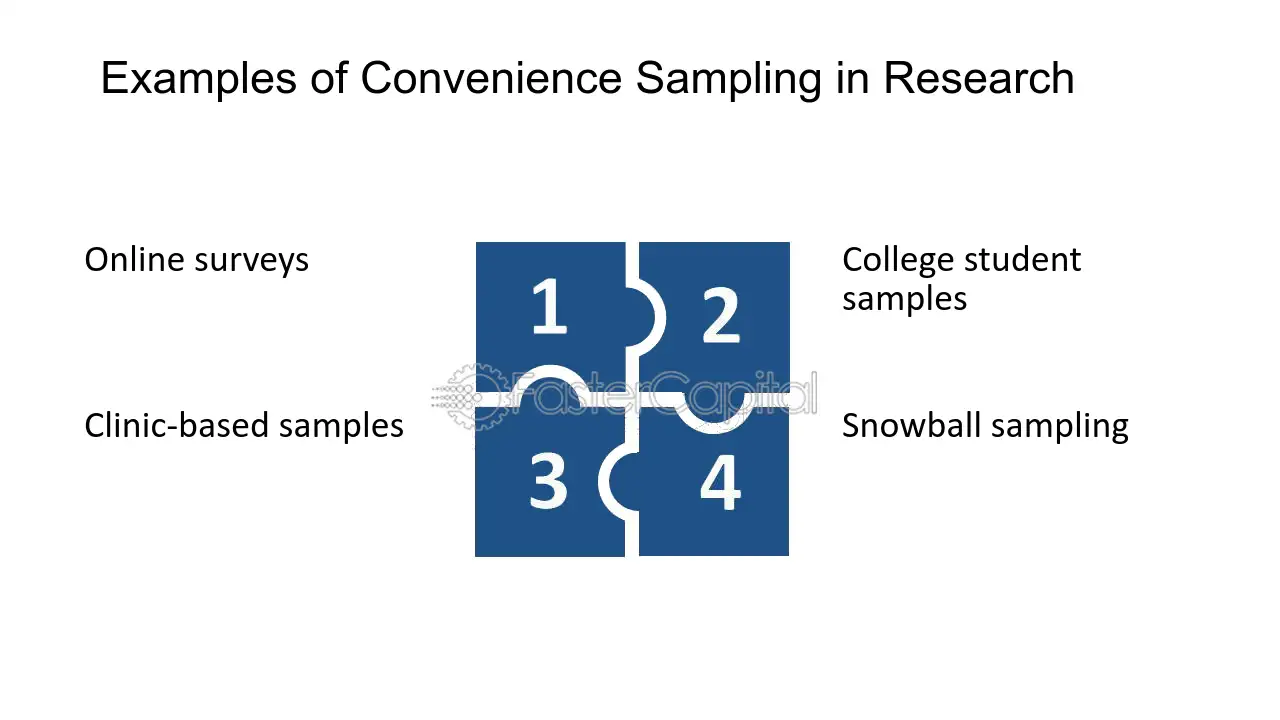 Examples of Convenience Sampling in Research

Online surveys

1

2

College student samples

FasterCapital

Clinic-based samples

3

4

Snowball sampling